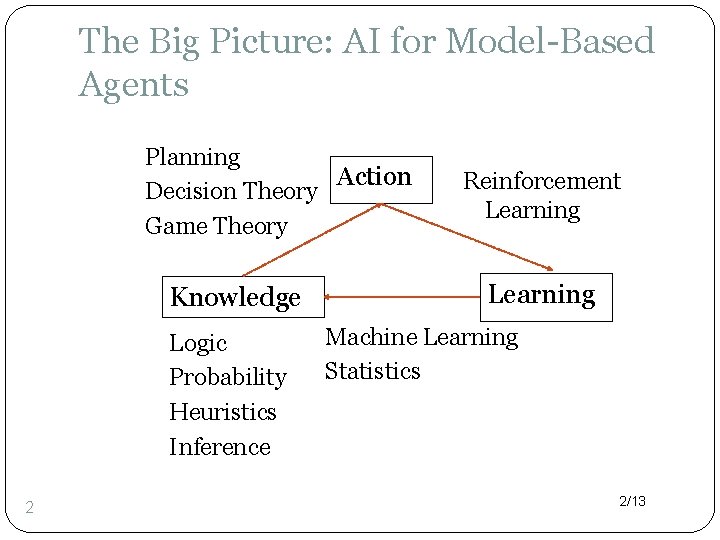 The Big Picture: AI for Model-Based Agents

Planning
Decision Theory
Game Theory

Action

Reinforcement Learning

Knowledge

Learning

Logic
Probability
Heuristics
Inference

Machine Learning
Statistics

2

2/13